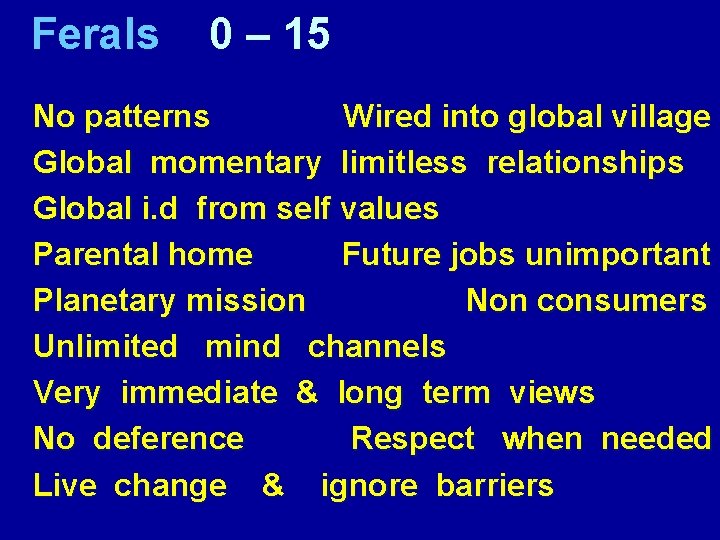 Ferals 0 – 15

No patterns Wired into global village
Global momentary limitless relationships
Global i.d from self values
Parental home Future jobs unimportant
Planetary mission Non consumers
Unlimited mind channels
Very immediate & long term views
No deference Respect when needed
Live change & ignore barriers